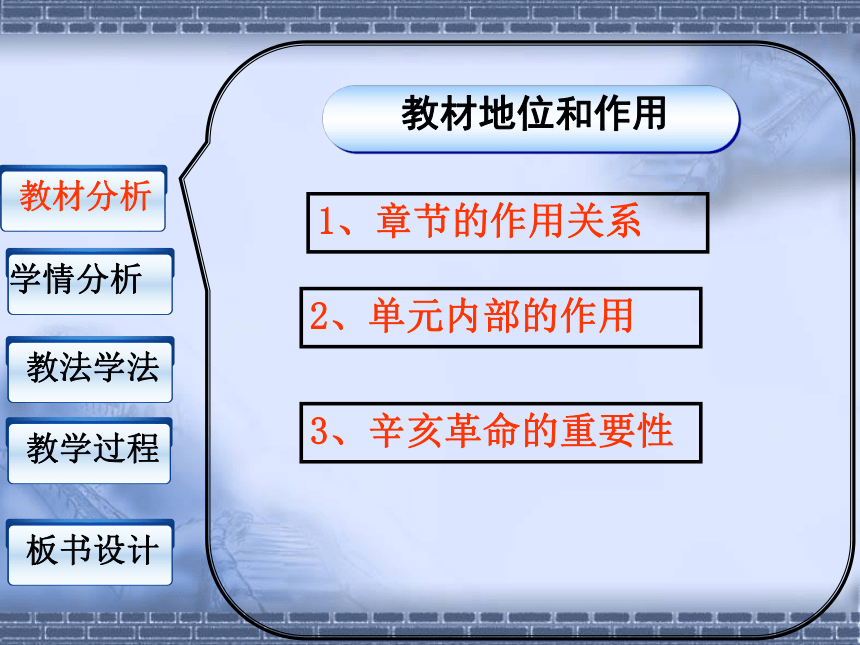 教材分析

学情分析

教法学法

教学过程

板书设计

教材地位和作用

1、章节的作用关系

2、单元内部的作用

3、辛亥革命的重要性